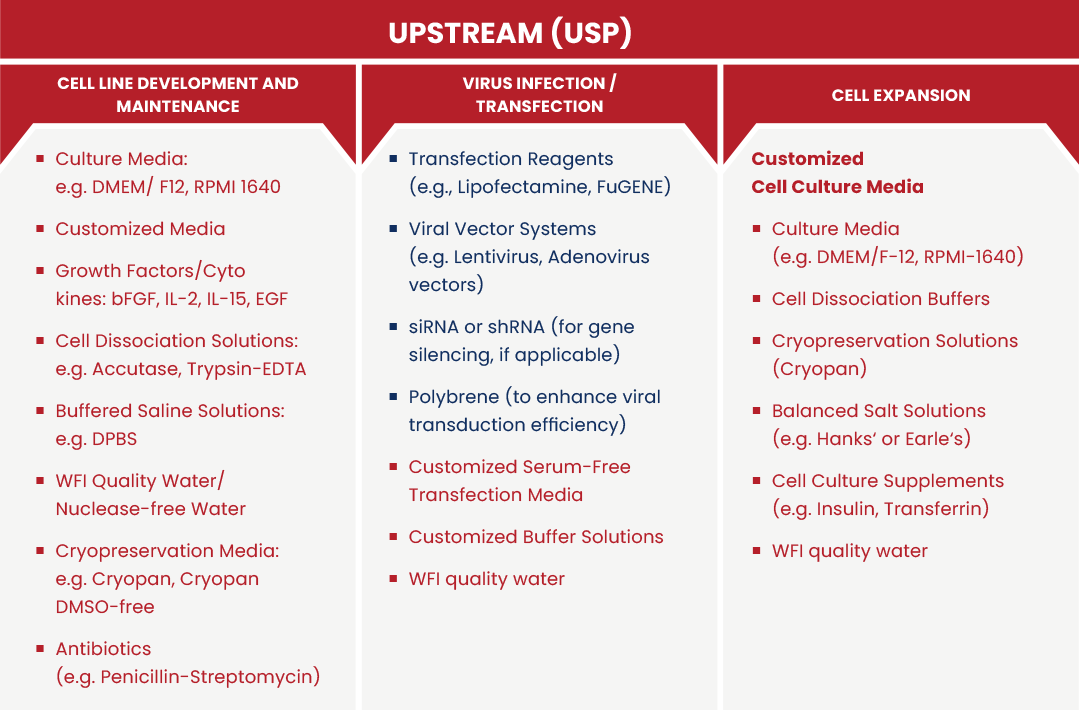 UPSTREAM (USP)

CELL LINE DEVELOPMENT AND MAINTENANCE

- Culture Media: e.g. DMEM/ F12, RPMI 1640
- Customized Media
- Growth Factors/Cyto kines: bFGF, IL-2, IL-15, EGF
- Cell Dissociation Solutions: e.g. Accutase, Trypsin-EDTA
- Buffered Saline Solutions: e.g. DPBS
- WFI Quality Water/ Nuclease-free Water
- Cryopreservation Media: e.g. Cryopan, Cryopan DMSO-free
- Antibiotics (e.g. Penicillin-Streptomycin)

VIRUS INFECTION / TRANSFECTION

- Transfection Reagents (e.g., Lipofectamine, FuGENE)
- Viral Vector Systems (e.g. Lentivirus, Adenovirus vectors)
- siRNA or shRNA (for gene silencing, if applicable)
- Polybrene (to enhance viral transduction efficiency)
- Customized Serum-Free Transfection Media
- Customized Buffer Solutions
- WFI quality water

CELL EXPANSION

Customized Cell Culture Media

- Culture Media (e.g. DMEM/F-12, RPMI-1640)
- Cell Dissociation Buffers
- Cryopreservation Solutions (Cryopan)
- Balanced Salt Solutions (e.g. Hanks' or Earle's)
- Cell Culture Supplements (e.g. Insulin, Transferrin)
- WFI quality water